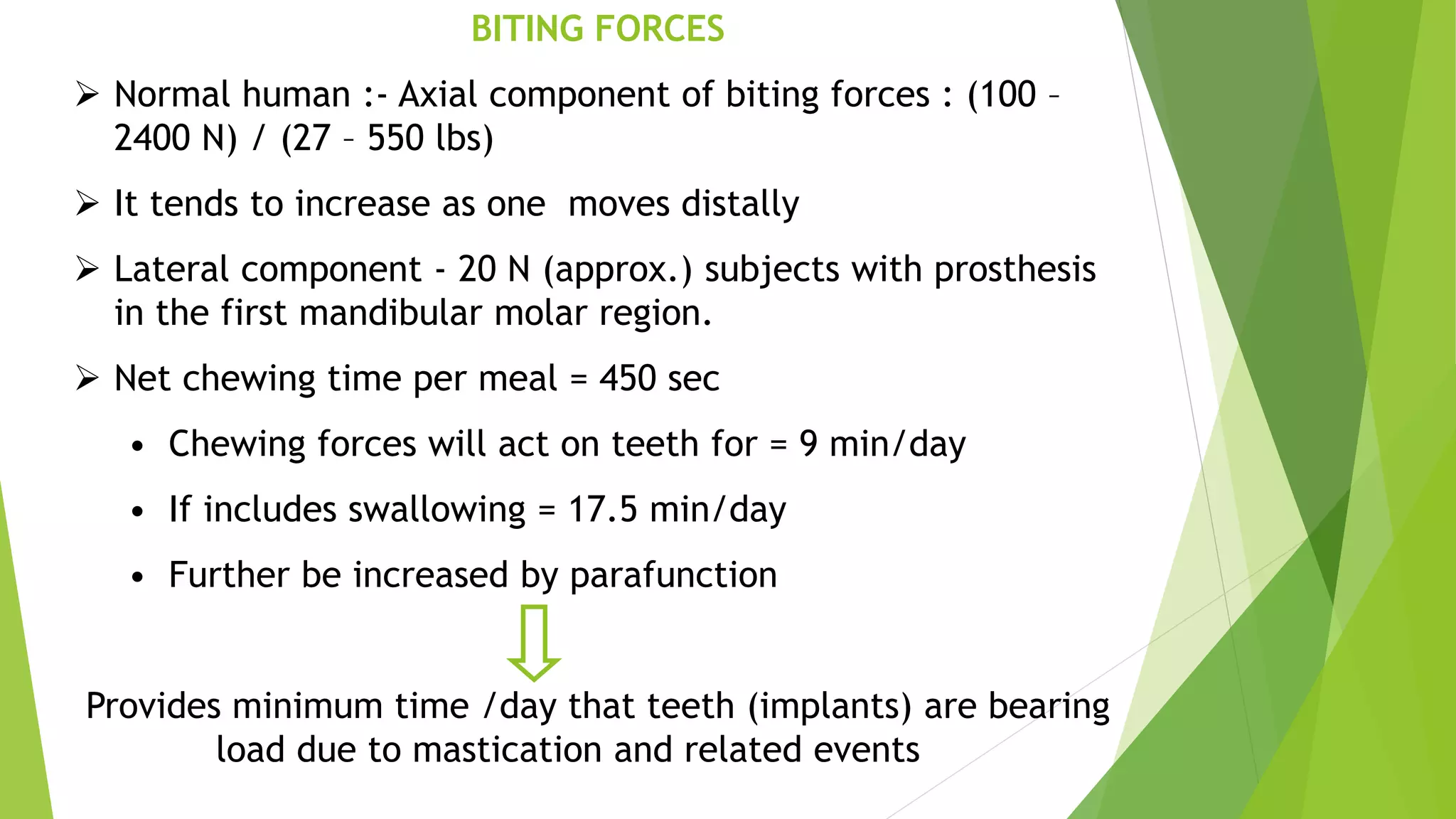 BITING FORCES

➢ Normal human :- Axial component of biting forces : (100 – 2400 N) / (27 – 550 lbs)

➢ It tends to increase as one  moves distally

➢ Lateral component - 20 N (approx.) subjects with prosthesis in the first mandibular molar region.

➢ Net chewing time per meal = 450 sec

• Chewing forces will act on teeth for = 9 min/day

• If includes swallowing = 17.5 min/day

• Further be increased by parafunction

Provides minimum time /day that teeth (implants) are bearing load due to mastication and related events